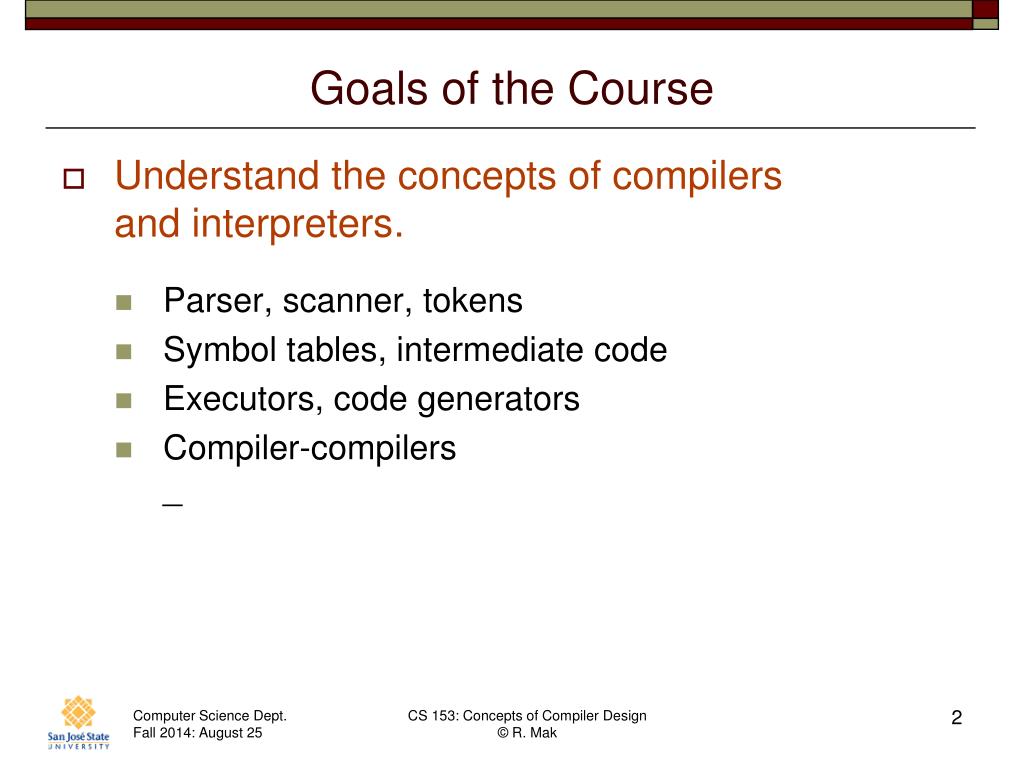 Goals of the Course

Understand the concepts of compilers and interpreters.

Parser, scanner, tokens
Symbol tables, intermediate code
Executors, code generators
Compiler-compilers

_

San José State UNIVERSITY

Computer Science Dept.
Fall 2014: August 25

CS 153: Concepts of Compiler Design
© R. Mak

2